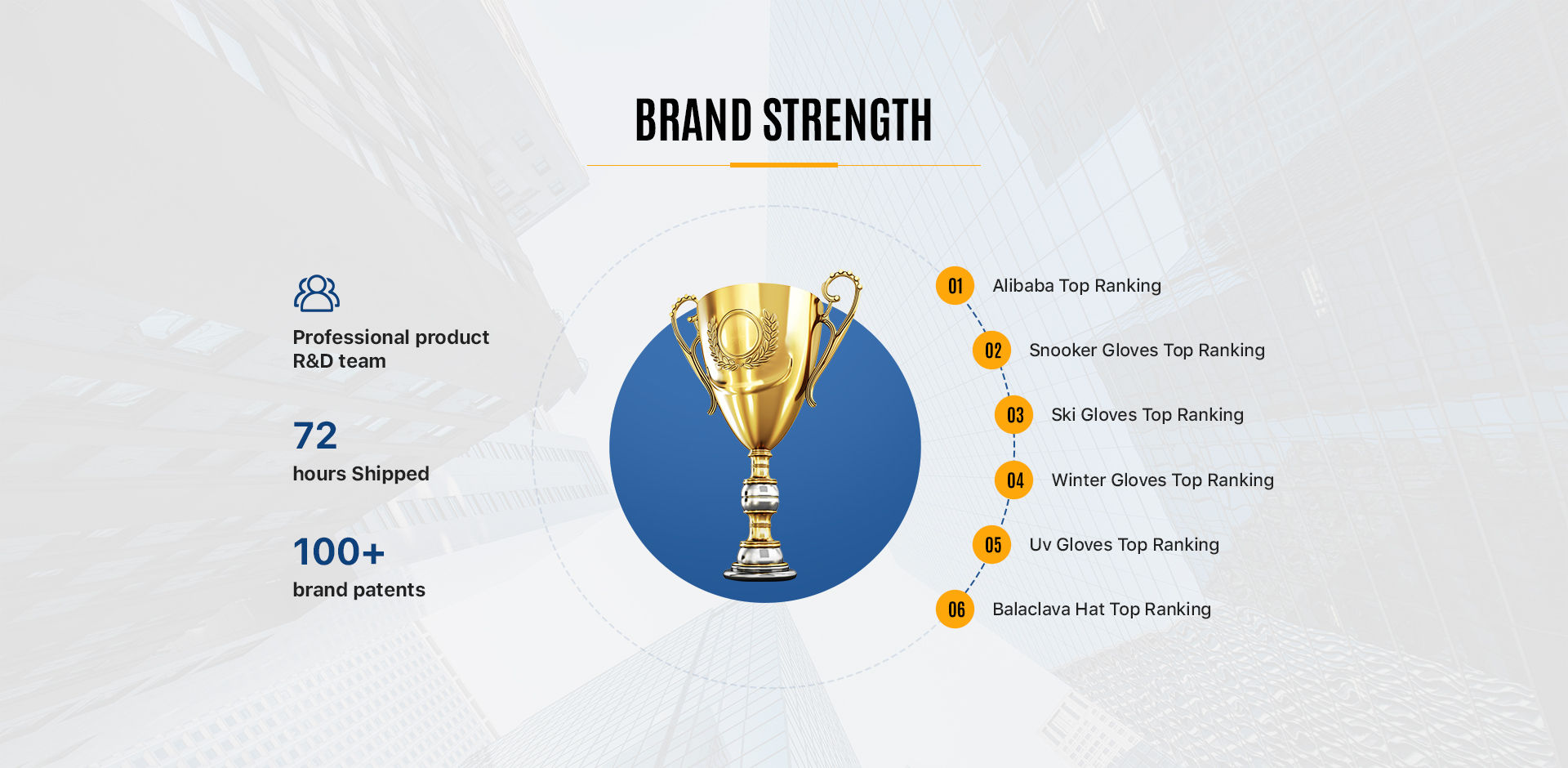 BRAND STRENGTH

Professional product R&D team

72
hours Shipped

100+
brand patents

01 Alibaba Top Ranking
02 Snooker Gloves Top Ranking
03 Ski Gloves Top Ranking
04 Winter Gloves Top Ranking
05 Uv Gloves Top Ranking
06 Balaclava Hat Top Ranking